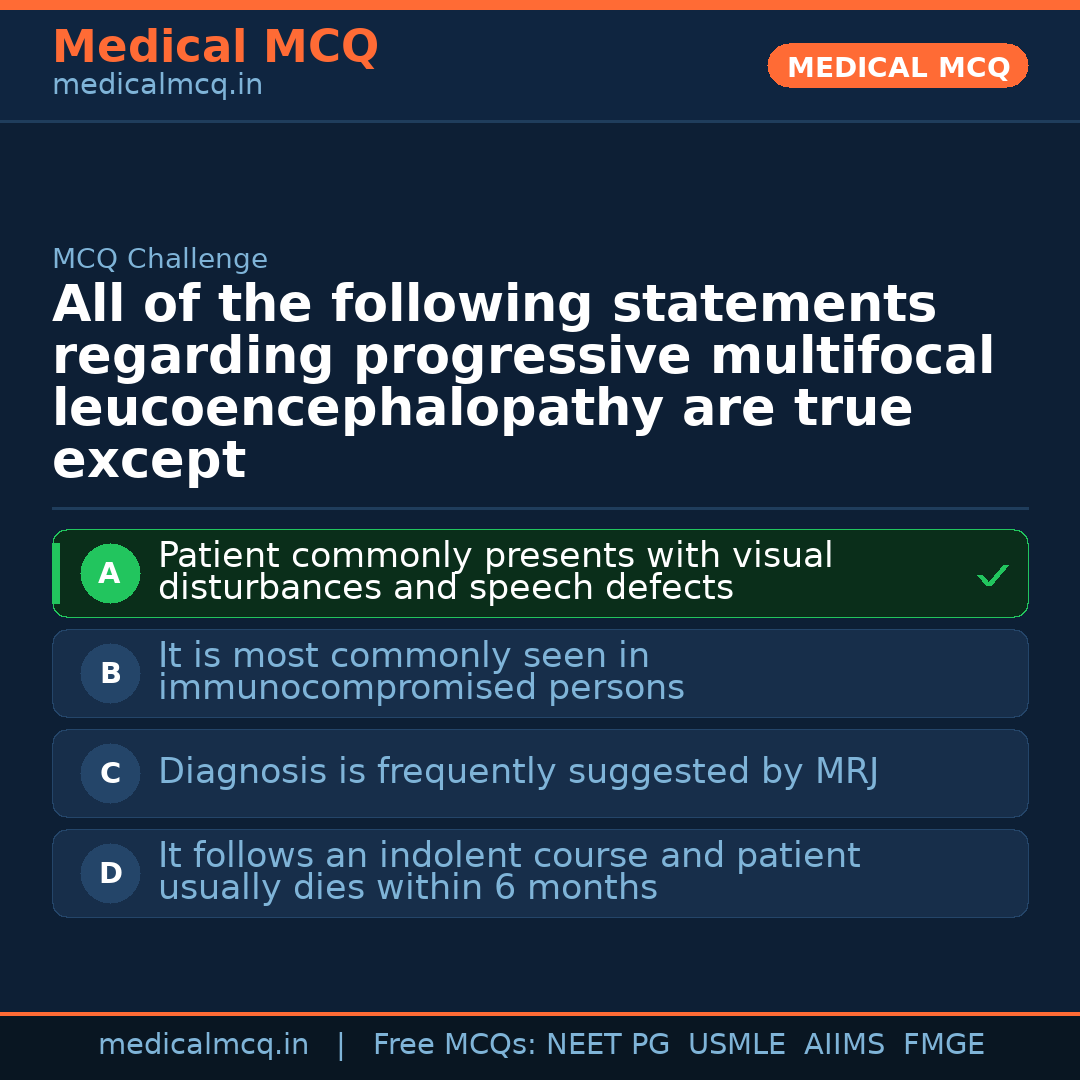 Medical MCQ
medicalmcq.in

MEDICAL MCQ

MCQ Challenge

All of the following statements regarding progressive multifocal leucoencephalopathy are true except

A Patient commonly presents with visual disturbances and speech defects ✓

B It is most commonly seen in immunocompromised persons

C Diagnosis is frequently suggested by MRJ

D It follows an indolent course and patient usually dies within 6 months

medicalmcq.in | Free MCQs: NEET PG USMLE AIIMS FMGE